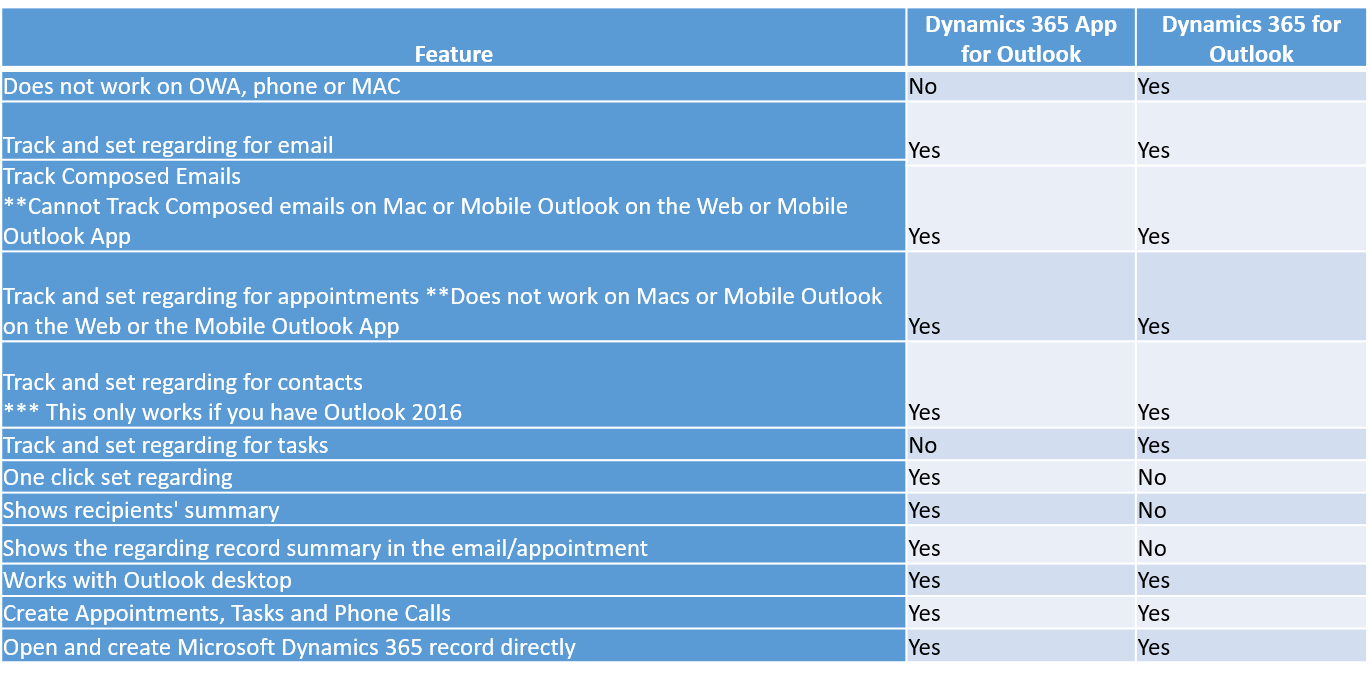 | Feature | Dynamics 365 App for Outlook | Dynamics 365 for Outlook |
|---|---|---|
| Does not work on OWA, phone or MAC | No | Yes |
| Track and set regarding for email | Yes | Yes |
| Track Composed Emails **Cannot Track Composed emails on Mac or Mobile Outlook on the Web or Mobile Outlook App | Yes | Yes |
| Track and set regarding for appointments **Does not work on Macs or Mobile Outlook on the Web or the Mobile Outlook App | Yes | Yes |
| Track and set regarding for contacts *** This only works if you have Outlook 2016 | Yes | Yes |
| Track and set regarding for tasks | No | Yes |
| One click set regarding | Yes | No |
| Shows recipients' summary | Yes | No |
| Shows the regarding record summary in the email/appointment | Yes | No |
| Works with Outlook desktop | Yes | Yes |
| Create Appointments, Tasks and Phone Calls | Yes | Yes |
| Open and create Microsoft Dynamics 365 record directly | Yes | Yes |